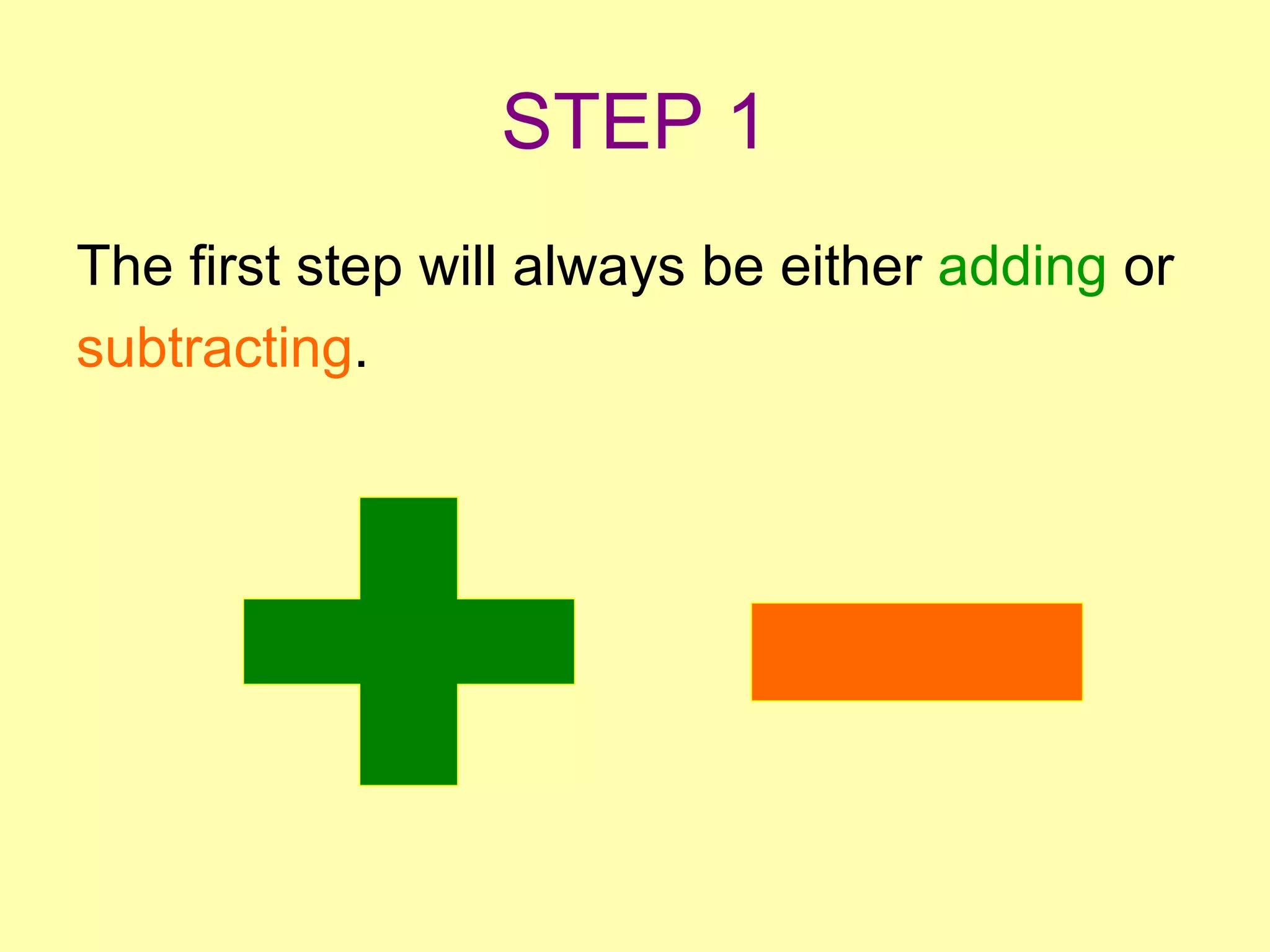 STEP 1

The first step will always be either adding or subtracting.